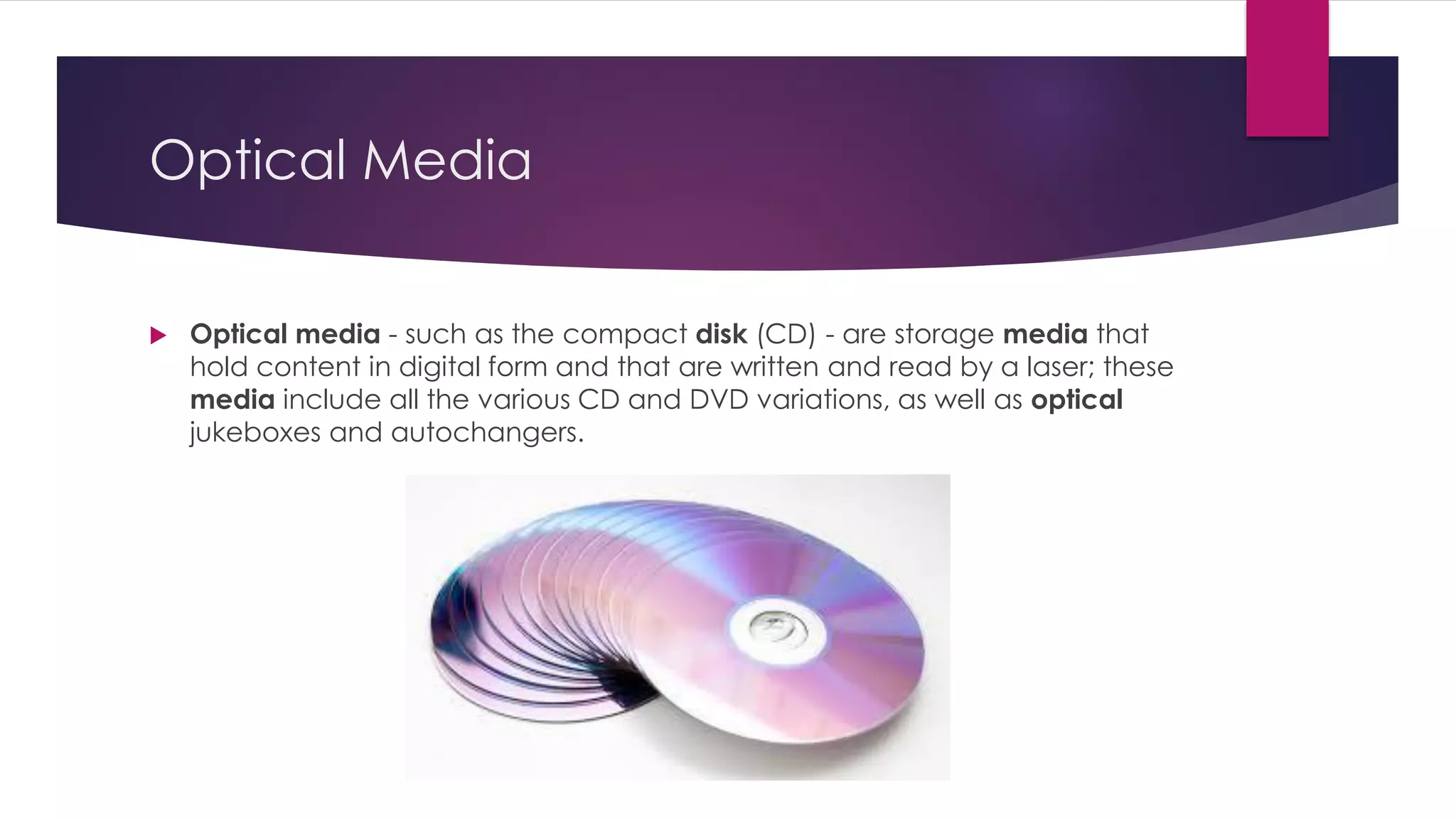 Optical Media

Optical media - such as the compact disk (CD) - are storage media that hold content in digital form and that are written and read by a laser; these media include all the various CD and DVD variations, as well as optical jukeboxes and autochangers.